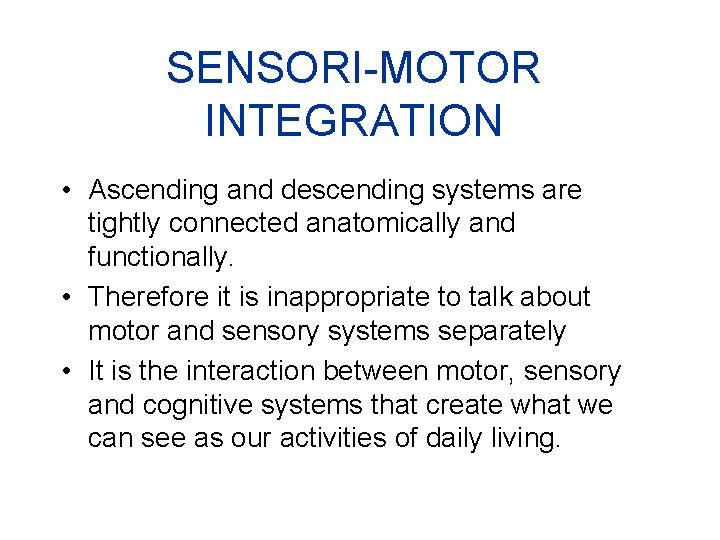 SENSORI-MOTOR INTEGRATION

• Ascending and descending systems are tightly connected anatomically and functionally.
• Therefore it is inappropriate to talk about motor and sensory systems separately
• It is the interaction between motor, sensory and cognitive systems that create what we can see as our activities of daily living.